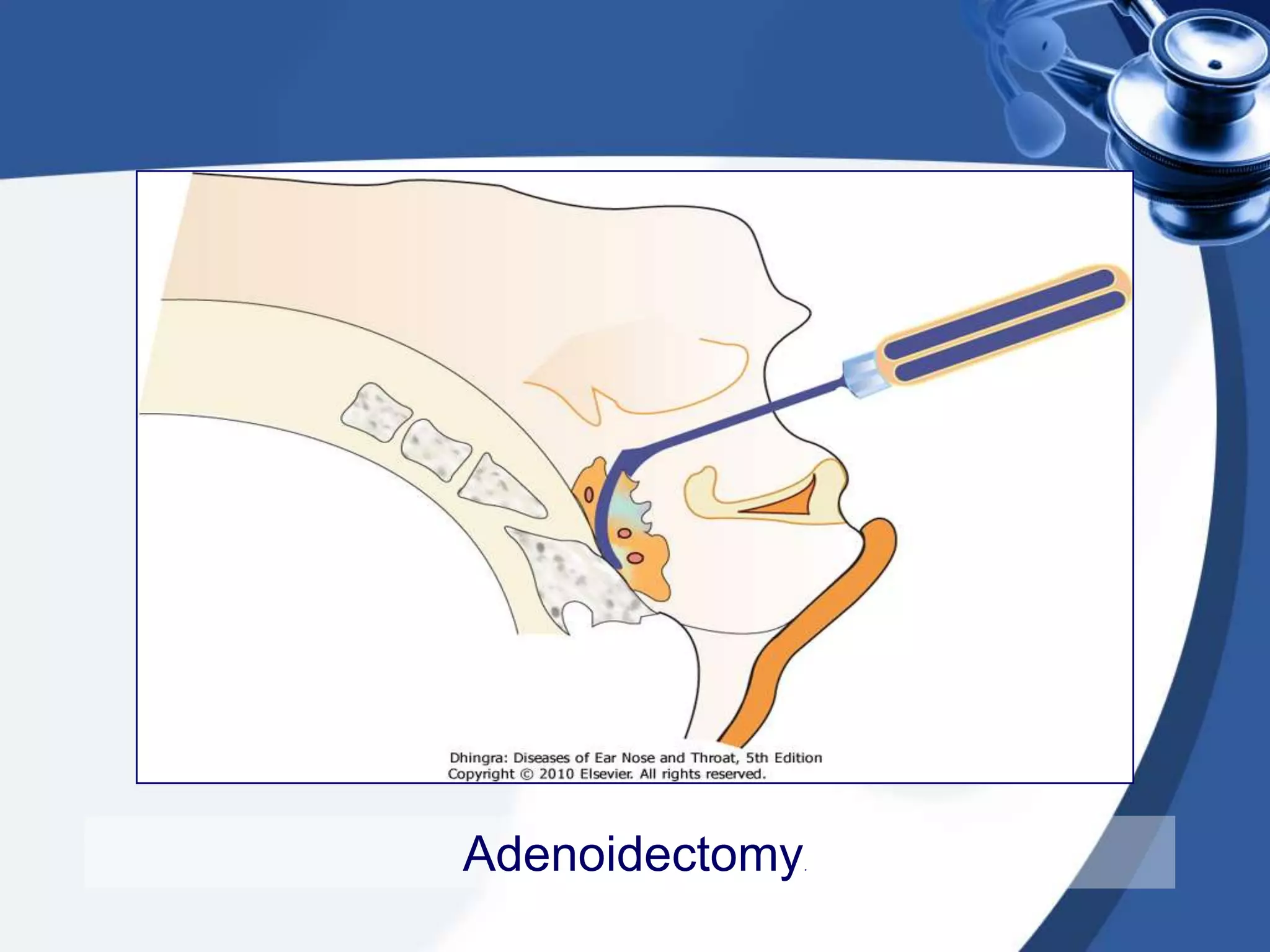 Dhingra: Diseases of Ear Nose and Throat, 5th Edition
Copyright © 2010 Elsevier. All rights reserved.

Adenoidectomy.